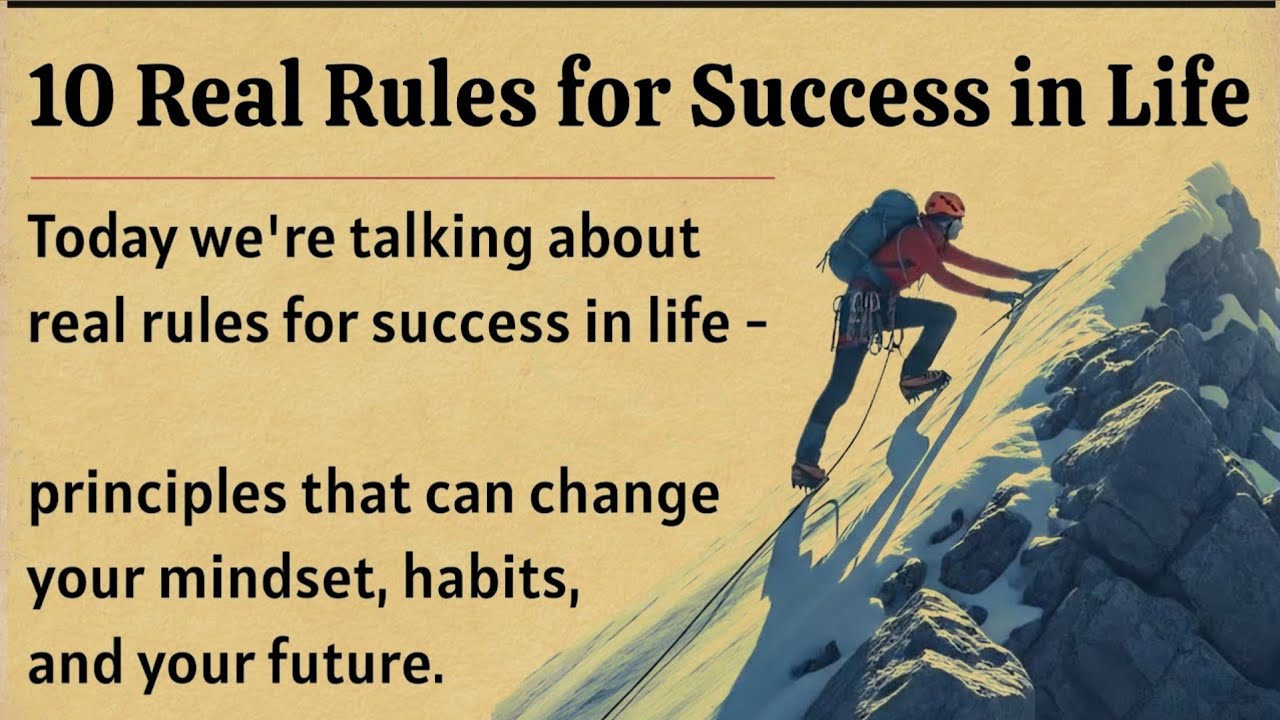 10 Real Rules for Success in Life

Today we're talking about real rules for success in life -

principles that can change your mindset, habits, and your future.